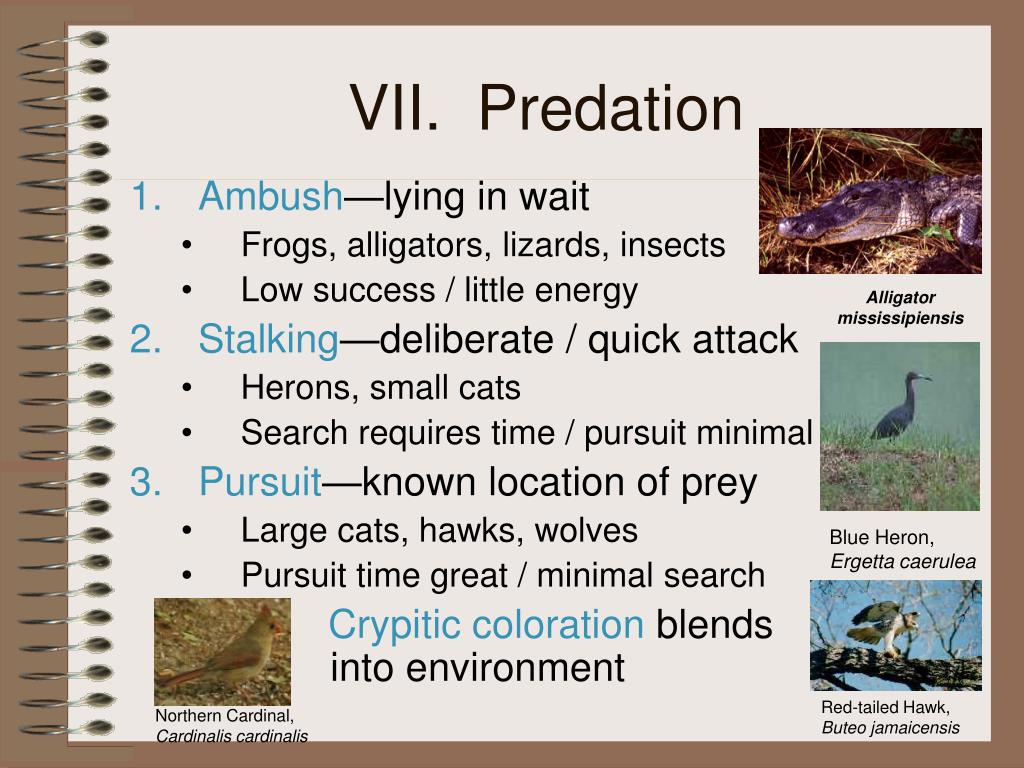 VII. Predation

1. Ambush—lying in wait
• Frogs, alligators, lizards, insects
• Low success / little energy
2. Stalking—deliberate / quick attack
• Herons, small cats
• Search requires time / pursuit minimal
3. Pursuit—known location of prey
• Large cats, hawks, wolves
• Pursuit time great / minimal search

Crypitic coloration blends into environment

Alligator mississipiensis

Blue Heron, Ergetta caerulea

Red-tailed Hawk, Buteo jamaicensis

Northern Cardinal, Cardinalis cardinalis